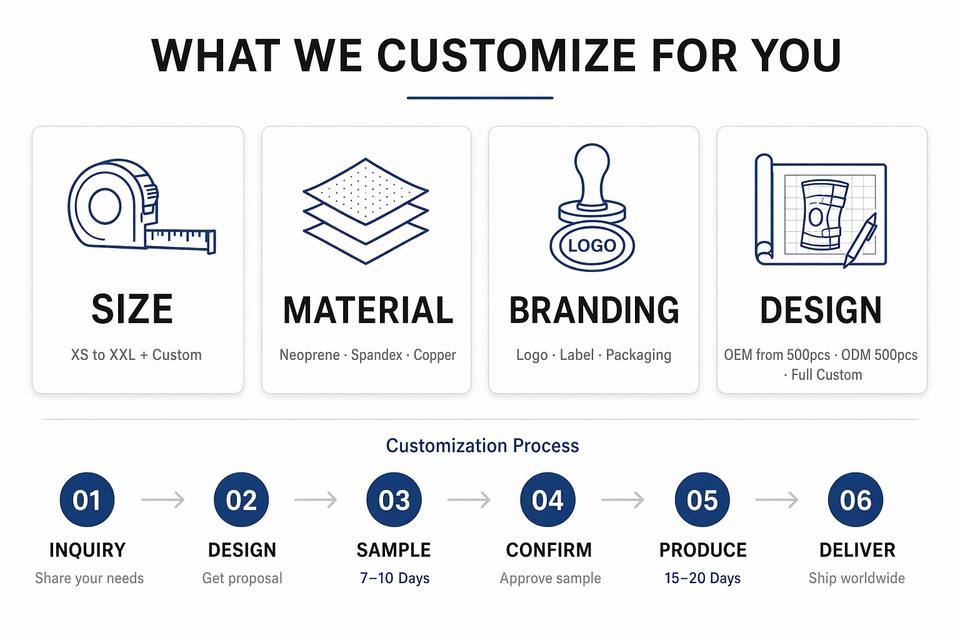 WHAT WE CUSTOMIZE FOR YOU

SIZE
XS to XXL + Custom

MATERIAL
Neoprene · Spandex · Copper

LOGO
BRANDING
Logo · Label · Packaging

DESIGN
OEM from 500pcs · ODM 500pcs · Full Custom

Customization Process

01
INQUIRY
Share your needs

02
DESIGN
Get proposal

03
SAMPLE
7–10 Days

04
CONFIRM
Approve sample

05
PRODUCE
15–20 Days

06
DELIVER
Ship worldwide